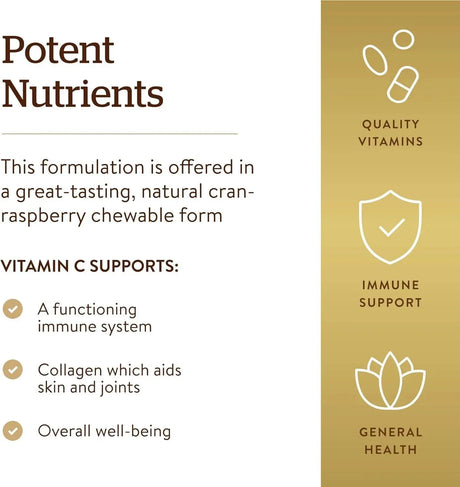 Potent Nutrients

This formulation is offered in a great-tasting, natural cran-raspberry chewable form

VITAMIN C SUPPORTS:

A functioning immune system

Collagen which aids skin and joints

Overall well-being

QUALITY VITAMINS

IMMUNE SUPPORT

GENERAL HEALTH